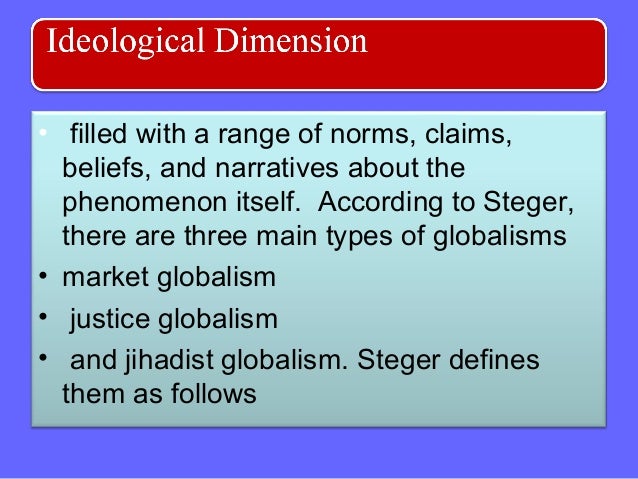 Ideological Dimension

• filled with a range of norms, claims, beliefs, and narratives about the phenomenon itself. According to Steger, there are three main types of globalisms
• market globalism
• justice globalism
• and jihadist globalism. Steger defines them as follows